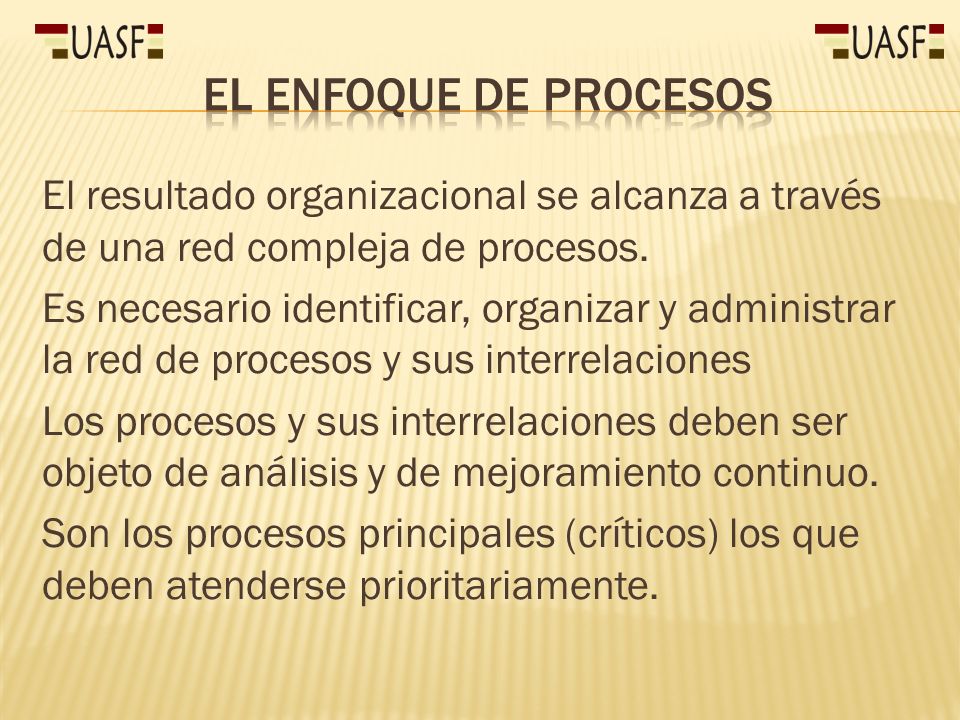 UASF

UASF

EL ENFOQUE DE PROCESOS

El resultado organizacional se alcanza a través de una red compleja de procesos.

Es necesario identificar, organizar y administrar la red de procesos y sus interrelaciones

Los procesos y sus interrelaciones deben ser objeto de análisis y de mejoramiento continuo.

Son los procesos principales (críticos) los que deben atenderse prioritariamente.